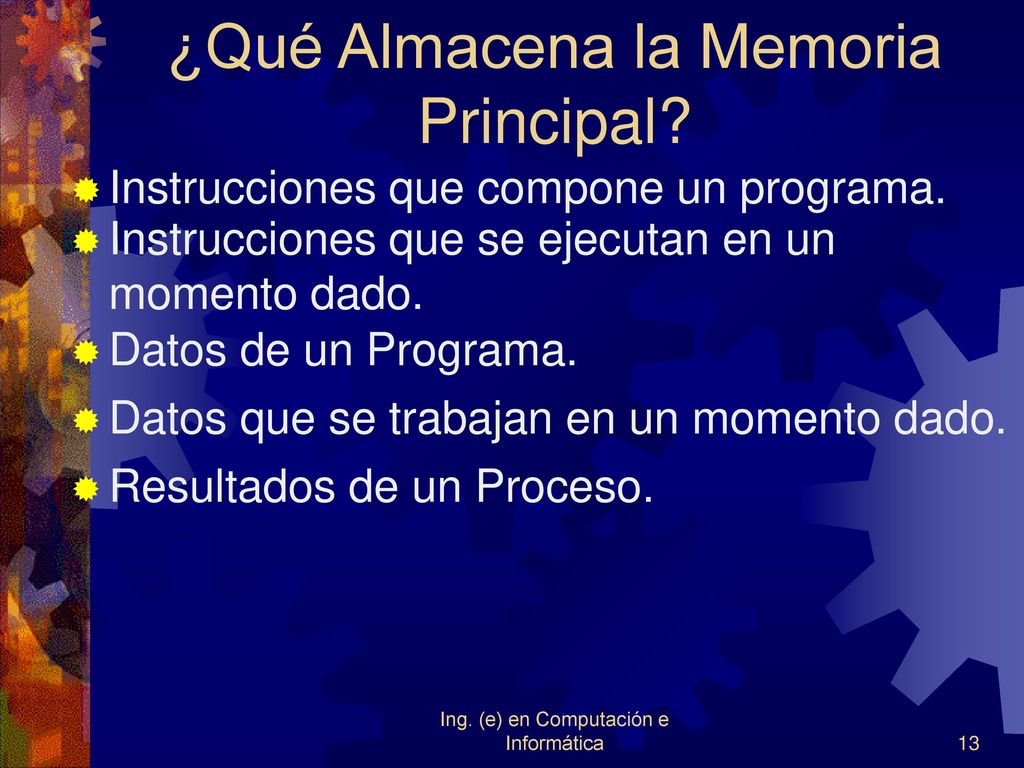 ¿Qué Almacena la Memoria Principal?

Instrucciones que compone un programa.

Instrucciones que se ejecutan en un momento dado.

Datos de un Programa.

Datos que se trabajan en un momento dado.

Resultados de un Proceso.

Ing. (e) en Computación e Informática

13